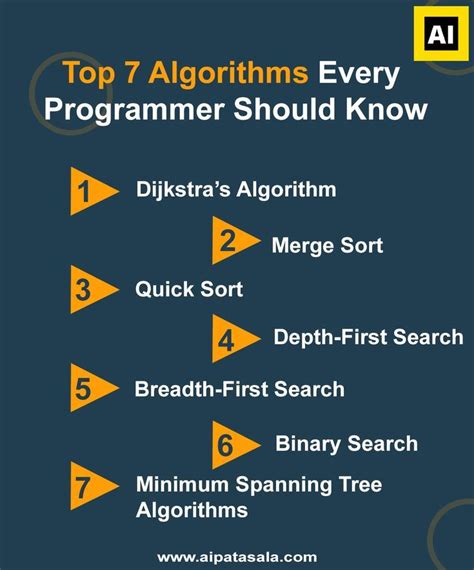 AI

Top 7 Algorithms Every Programmer Should Know

1 Dijkstra's Algorithm

2 Merge Sort

3 Quick Sort

4 Depth-First Search

5 Breadth-First Search

6 Binary Search

7 Minimum Spanning Tree Algorithms

www.aipatasala.com